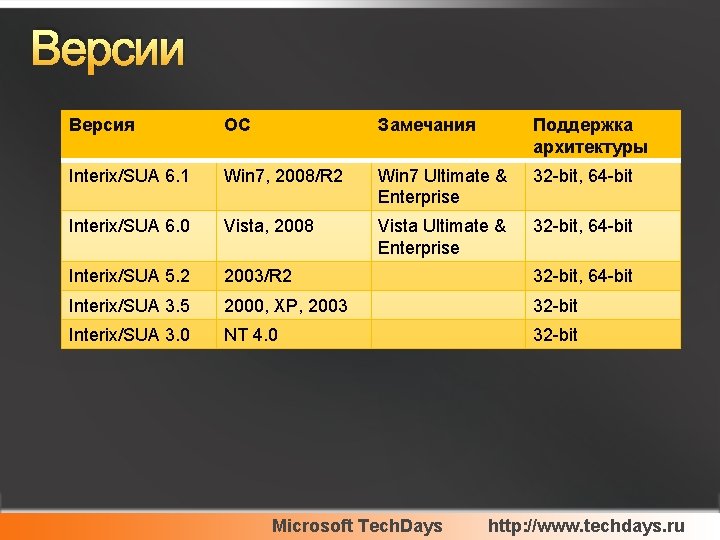 Версии

| Версия | ОС | Замечания | Поддержка архитектуры |
|---|---|---|---|
| Interix/SUA 6.1 | Win7, 2008/R2 | Win7 Ultimate & Enterprise | 32-bit, 64-bit |
| Interix/SUA 6.0 | Vista, 2008 | Vista Ultimate & Enterprise | 32-bit, 64-bit |
| Interix/SUA 5.2 | 2003/R2 | | 32-bit, 64-bit |
| Interix/SUA 3.5 | 2000, XP, 2003 | | 32-bit |
| Interix/SUA 3.0 | NT 4.0 | | 32-bit |

Microsoft TechDays http://www.techdays.ru